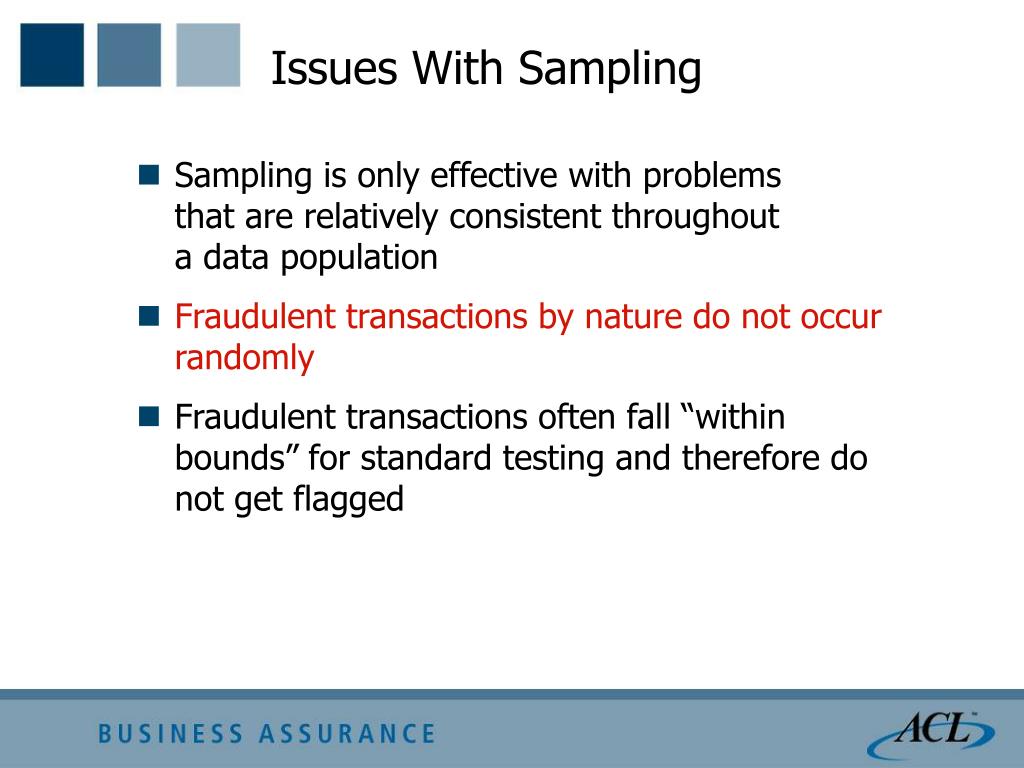 Issues With Sampling

- Sampling is only effective with problems that are relatively consistent throughout a data population
- Fraudulent transactions by nature do not occur randomly
- Fraudulent transactions often fall “within bounds” for standard testing and therefore do not get flagged

BUSINESS ASSURANCE

ACL